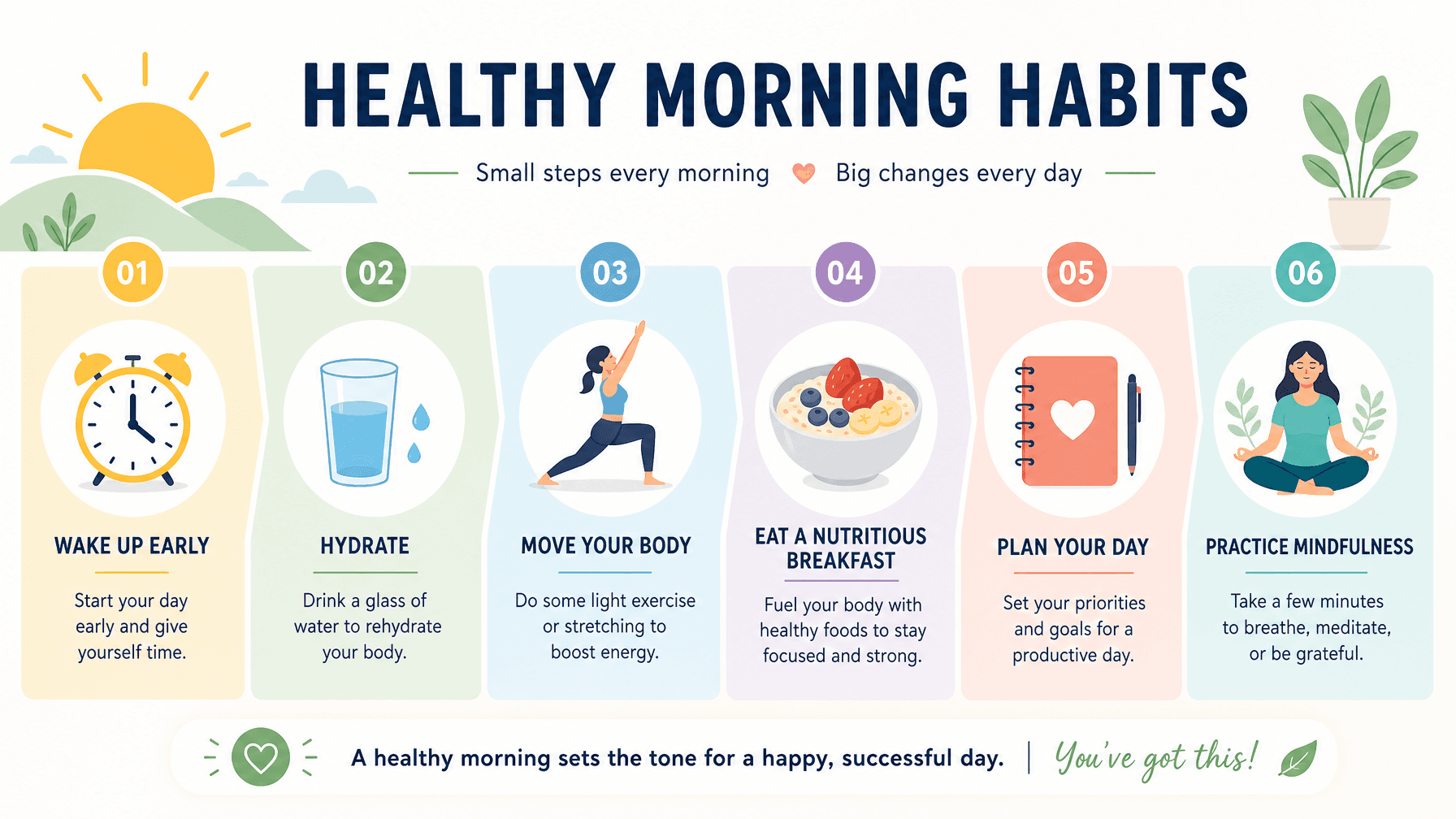 HEALTHY MORNING HABITS

Small steps every morning Big changes every day

01
WAKE UP EARLY
Start your day early and give yourself time.

02
HYDRATE
Drink a glass of water to rehydrate your body.

03
MOVE YOUR BODY
Do some light exercise or stretching to boost energy.

04
EAT A NUTRITIOUS BREAKFAST
Fuel your body with healthy foods to stay focused and strong.

05
PLAN YOUR DAY
Set your priorities and goals for a productive day.

06
PRACTICE MINDFULNESS
Take a few minutes to breathe, meditate, or be grateful.

A healthy morning sets the tone for a happy, successful day. | You've got this!